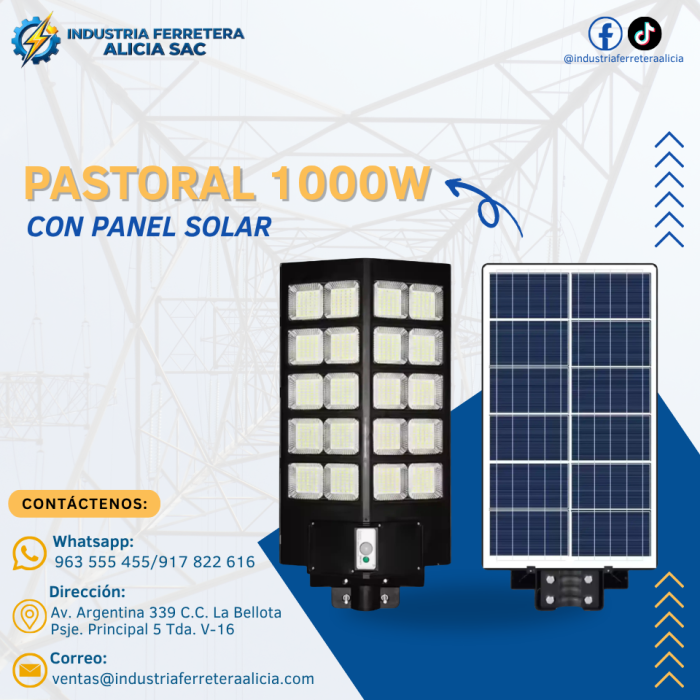 INDUSTRIA FERRETERA
ALICIA SAC

@industriaferreteraalicia

PASTORAL 1000W
CON PANEL SOLAR

CONTÁCTENOS:

Whatsapp:
963 555 455/917 822 616

Dirección:
Av. Argentina 339 C.C. La Bellota
Psje. Principal 5 Tda. V-16

Correo:
ventas@industriaferreteraalicia.com